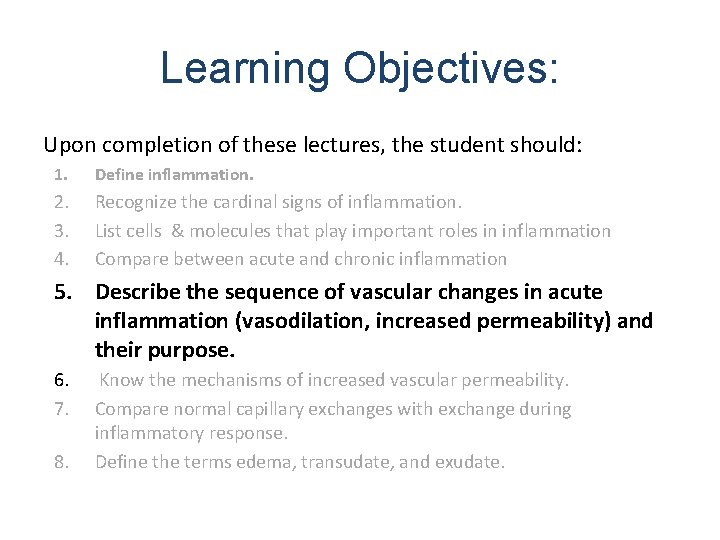 Learning Objectives:

Upon completion of these lectures, the student should:

1. Define inflammation.
2. Recognize the cardinal signs of inflammation.
3. List cells & molecules that play important roles in inflammation
4. Compare between acute and chronic inflammation
5. Describe the sequence of vascular changes in acute inflammation (vasodilation, increased permeability) and their purpose.
6. Know the mechanisms of increased vascular permeability.
7. Compare normal capillary exchanges with exchange during inflammatory response.
8. Define the terms edema, transudate, and exudate.